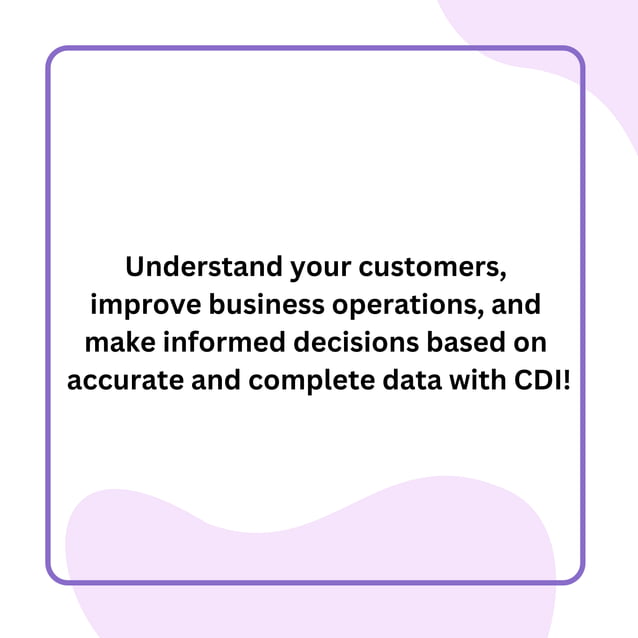 Understand your customers, improve business operations, and make informed decisions based on accurate and complete data with CDI!